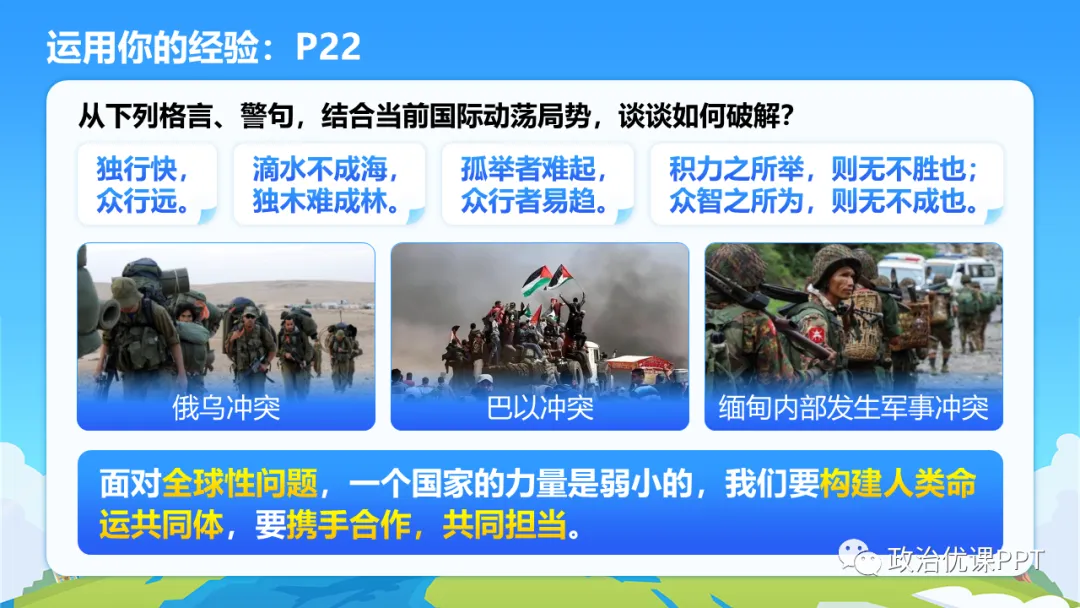 运用你的经验：P22

从下列格言、警句，结合当前国际动荡局势，谈谈如何破解？

独行快，众行远。

滴水不成海，独木难成林。

孤举者难起，众行者易趋。

积力之所举，则无不胜也；众智之所为，则无不成也。

俄乌冲突

巴以冲突

缅甸内部发生军事冲突

面对全球性问题，一个国家的力量是弱小的，我们要构建人类命运共同体，要携手合作，共同担当。

政治优课PPT